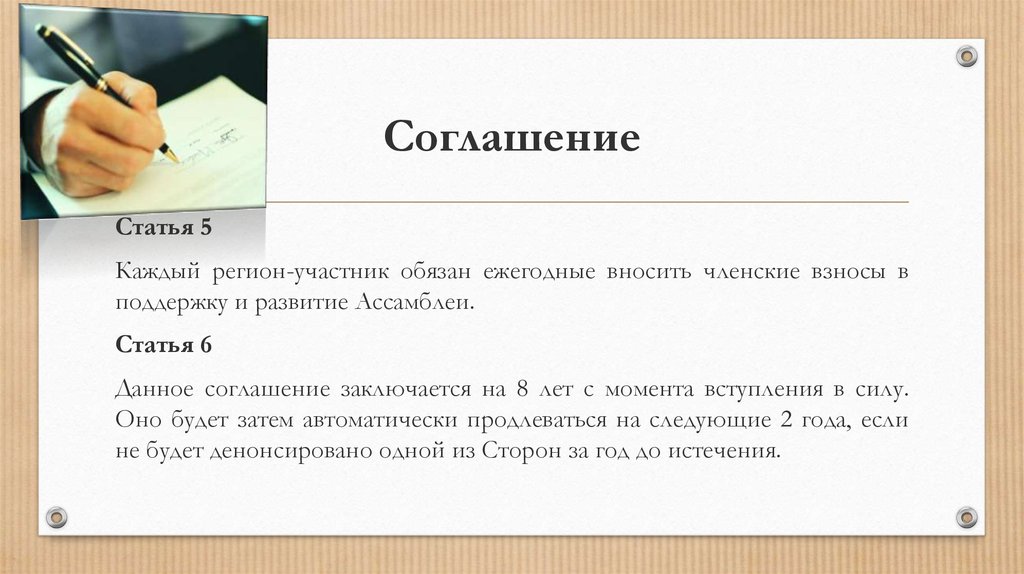 Соглашение

Статья 5

Каждый регион-участник обязан ежегодные вносить членские взносы в поддержку и развитие Ассамблеи.

Статья 6

Данное соглашение заключается на 8 лет с момента вступления в силу. Оно будет затем автоматически продлеваться на следующие 2 года, если не будет денонсировано одной из Сторон за год до истечения.